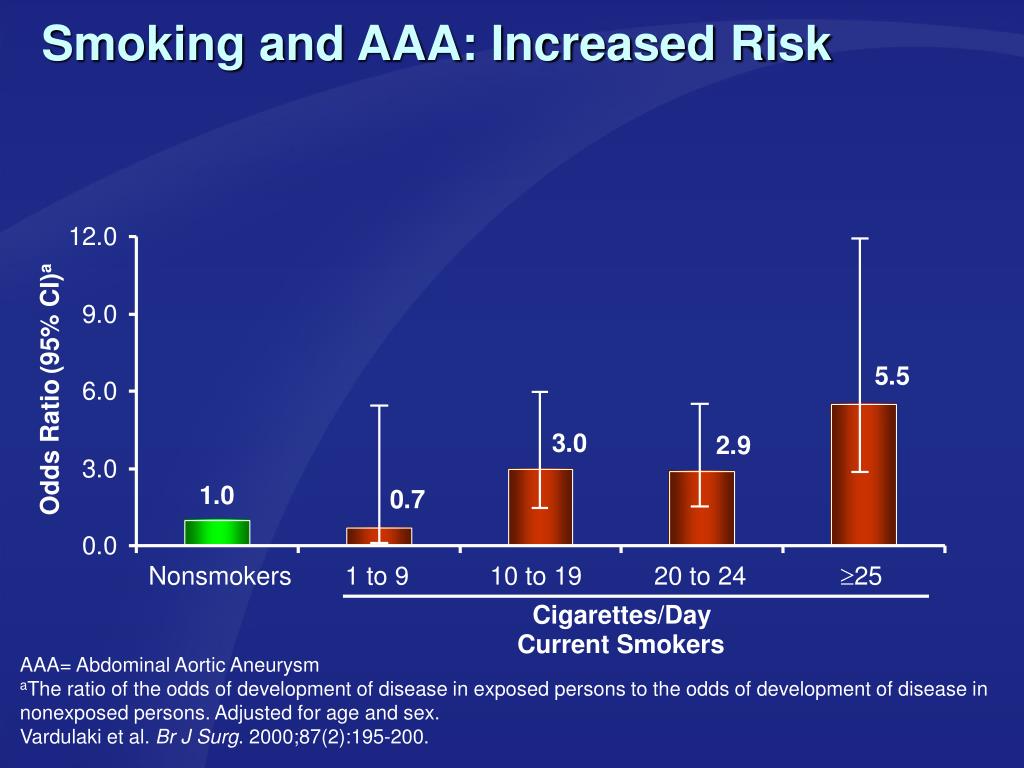 Smoking and AAA: Increased Risk

Odds Ratio (95% CI)$^a$

12.0
9.0
6.0
3.0
0.0

1.0
0.7
3.0
2.9
5.5

Nonsmokers
1 to 9
10 to 19
20 to 24
$\geq$25

Cigarettes/Day
Current Smokers

AAA= Abdominal Aortic Aneurysm
$^a$The ratio of the odds of development of disease in exposed persons to the odds of development of disease in nonexposed persons. Adjusted for age and sex.
Vardulaki et al. Br J Surg. 2000;87(2):195-200.